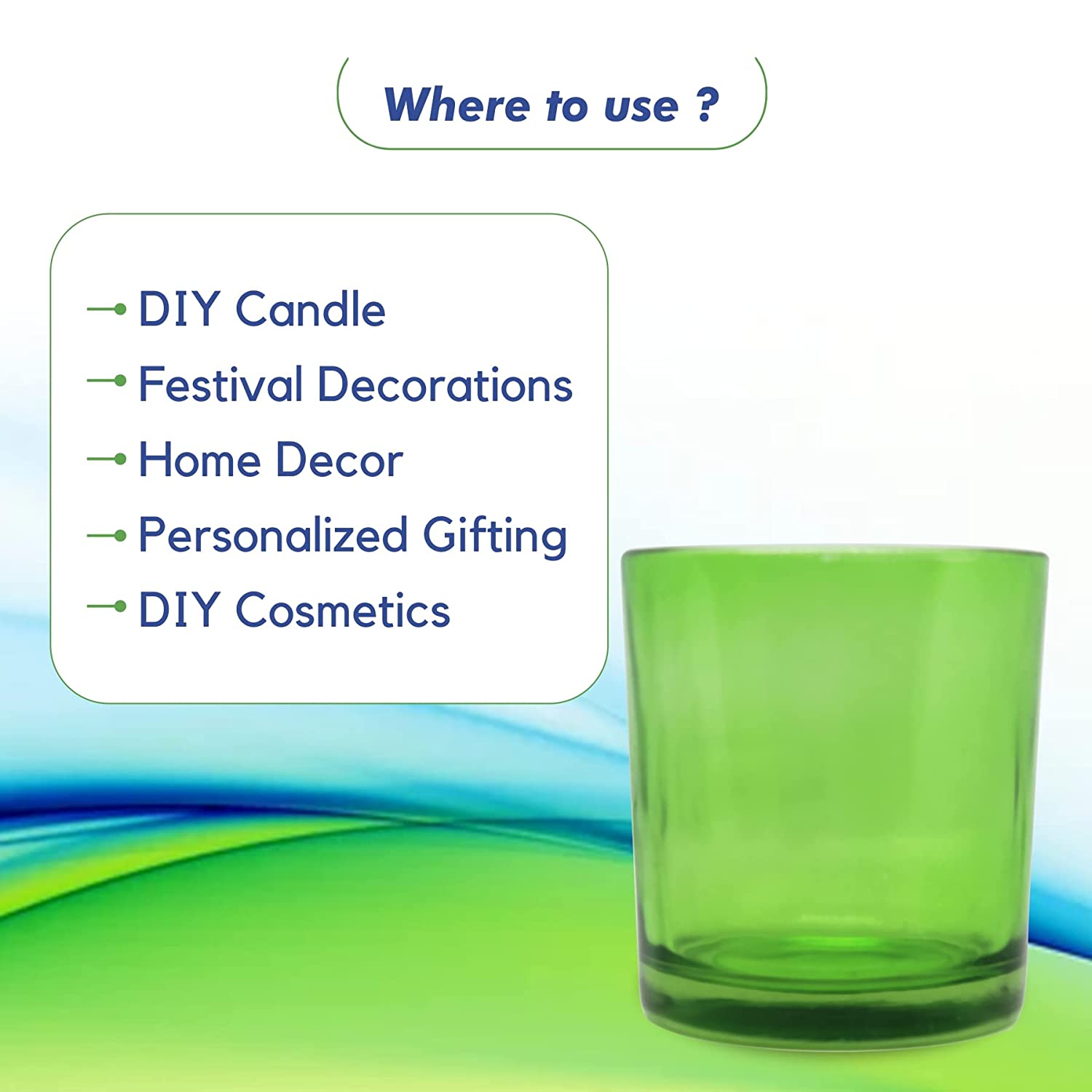 Where to use ?

DIY Candle
Festival Decorations
Home Decor
Personalized Gifting
DIY Cosmetics